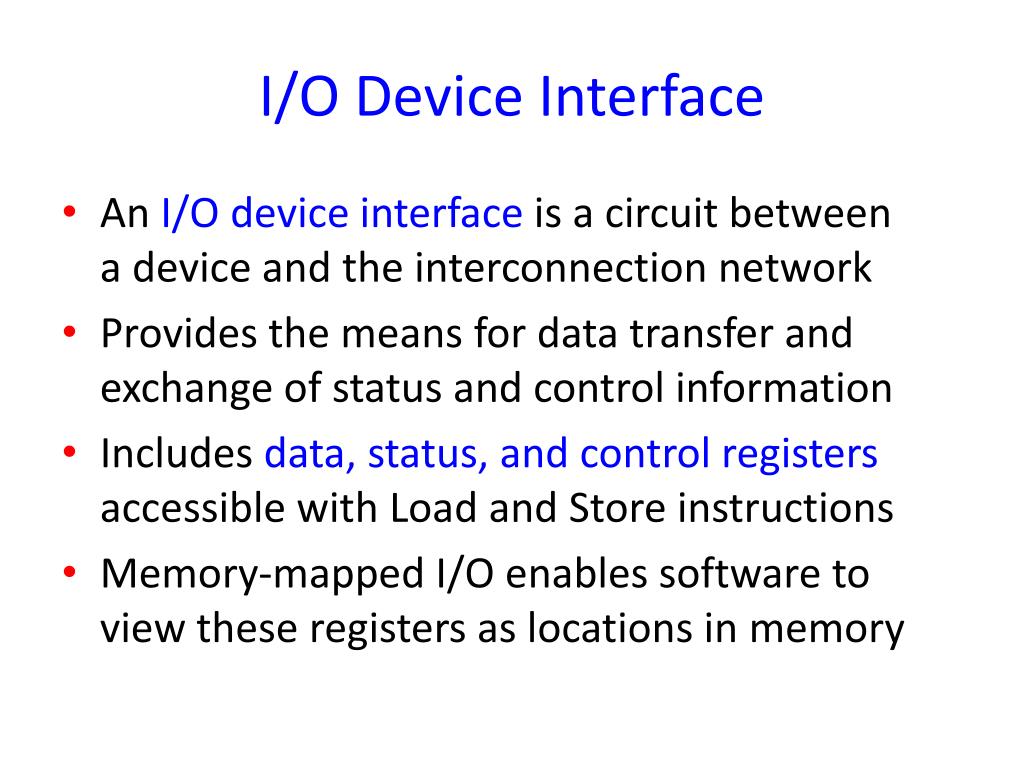 I/O Device Interface

• An I/O device interface is a circuit between a device and the interconnection network
• Provides the means for data transfer and exchange of status and control information
• Includes data, status, and control registers accessible with Load and Store instructions
• Memory-mapped I/O enables software to view these registers as locations in memory